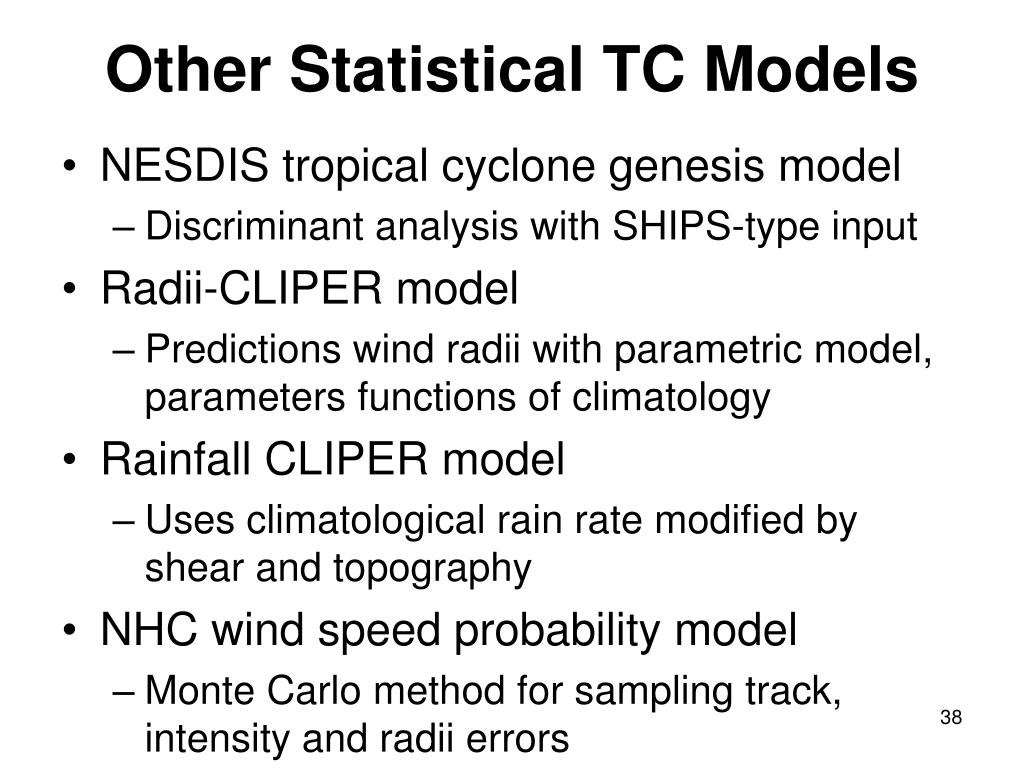 Other Statistical TC Models

• NESDIS tropical cyclone genesis model
– Discriminant analysis with SHIPS-type input
• Radii-CLIPER model
– Predictions wind radii with parametric model, parameters functions of climatology
• Rainfall CLIPER model
– Uses climatological rain rate modified by shear and topography
• NHC wind speed probability model
– Monte Carlo method for sampling track, intensity and radii errors

38